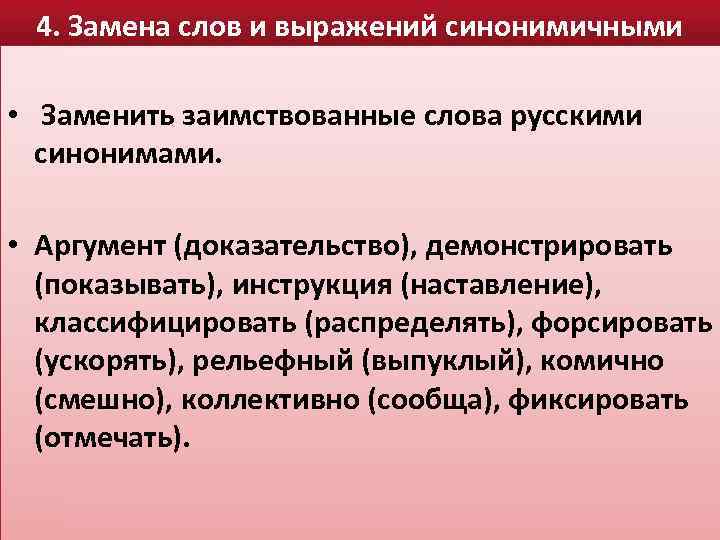 4. Замена слов и выражений синонимичными

• Заменить заимствованные слова русскими синонимами.

• Аргумент (доказательство), демонстрировать (показывать), инструкция (наставление), классифицировать (распределять), форсировать (ускорять), рельефный (выпуклый), комично (смешно), коллективно (сообща), фиксировать (отмечать).